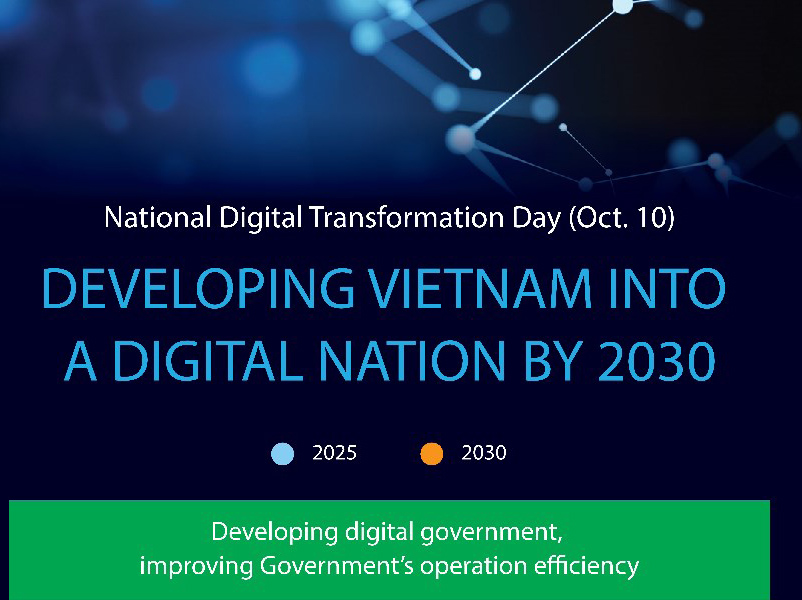 National Digital Transformation Day (Oct. 10)

DEVELOPING VIETNAM INTO A DIGITAL NATION BY 2030

2025

2030

Developing digital government, improving Government's operation efficiency